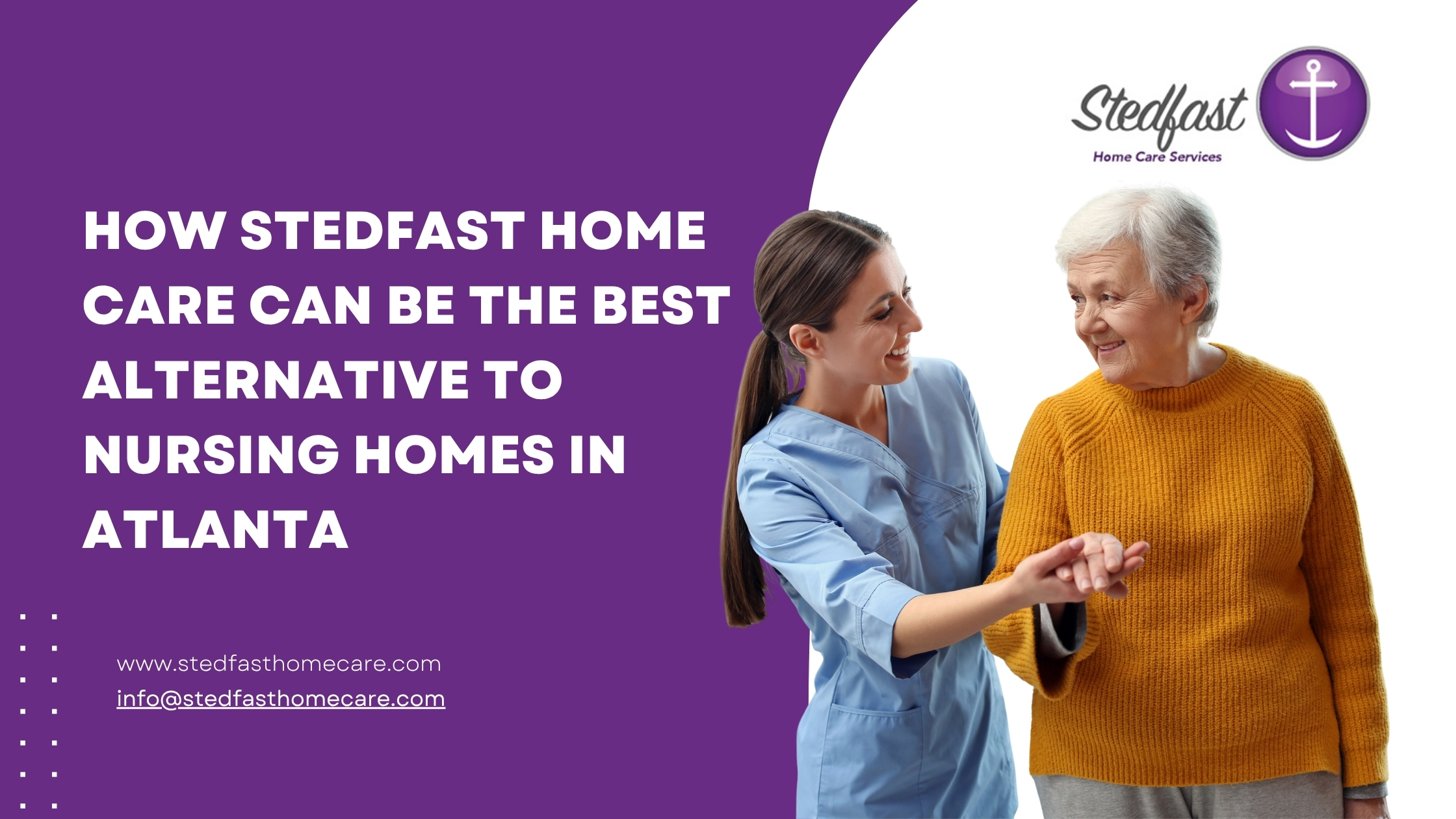 Stedfast
Home Care Services

HOW STEDFAST HOME CARE CAN BE THE BEST ALTERNATIVE TO NURSING HOMES IN ATLANTA

www.stedfasthomecare.com
info@stedfasthomecare.com